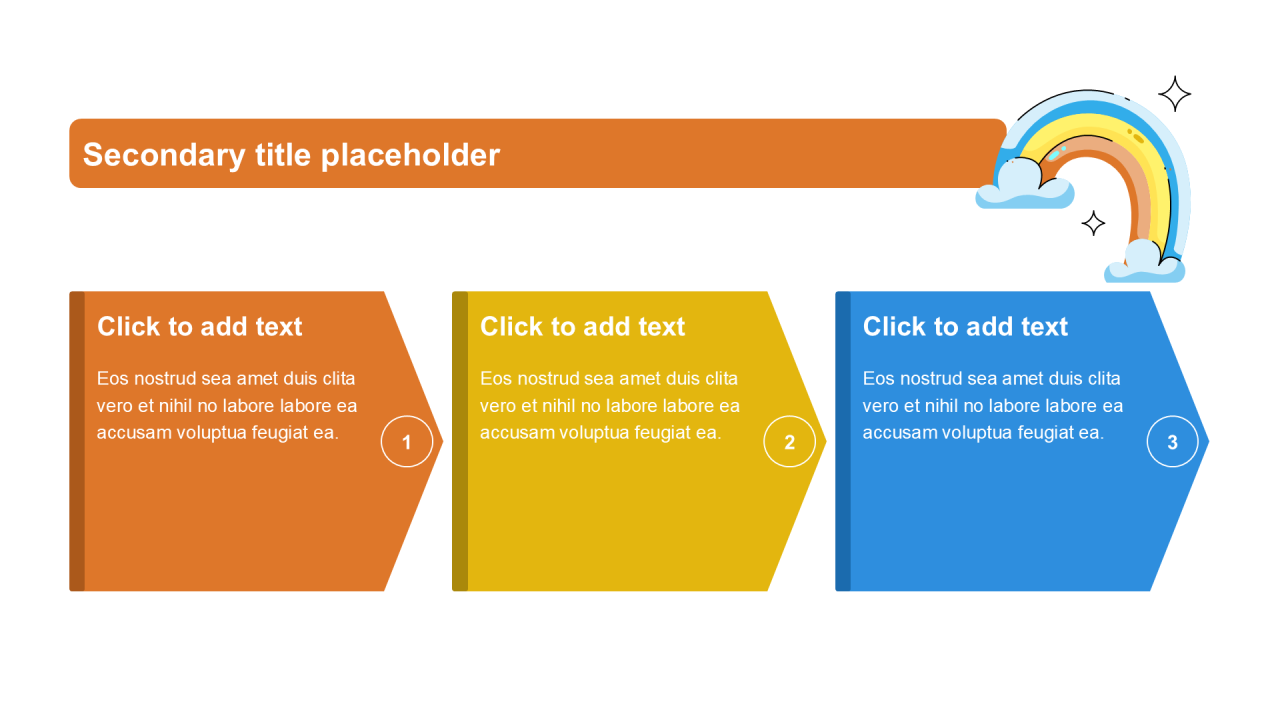 Secondary title placeholder

Click to add text

Eos nostrud sea amet duis clita vero et nihil no labore labore ea accusam voluptua feugiat ea.

1

Click to add text

Eos nostrud sea amet duis clita vero et nihil no labore labore ea accusam voluptua feugiat ea.

2

Click to add text

Eos nostrud sea amet duis clita vero et nihil no labore labore ea accusam voluptua feugiat ea.

3